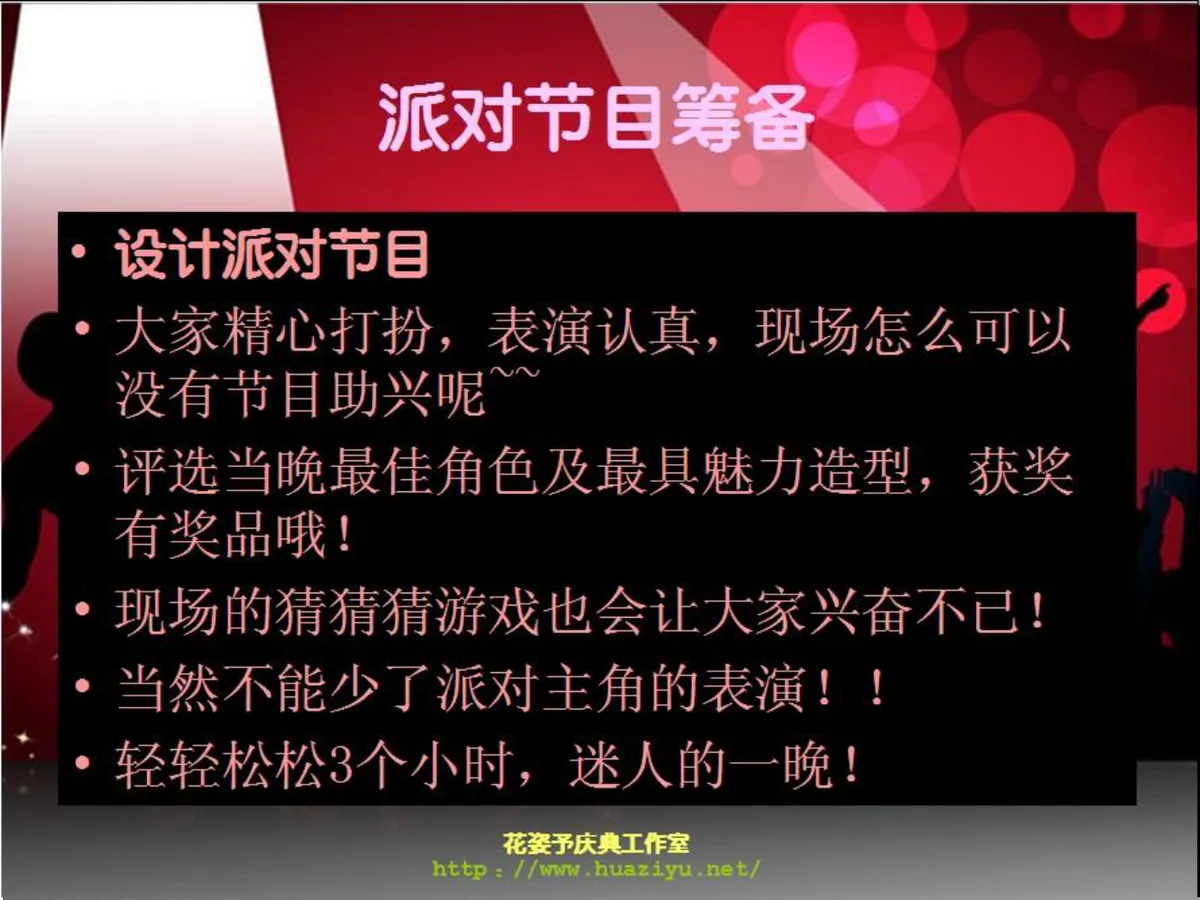 派对节目筹备

• 设计派对节目
• 大家精心打扮，表演认真，现场怎么可以没有节目助兴呢~~
• 评选当晚最佳角色及最具魅力造型，获奖有奖品哦！
• 现场的猜猜猜游戏也会让大家兴奋不已！
• 当然不能少了派对主角的表演！！
• 轻轻松松3个小时，迷人的一晚！

花姿予庆典工作室
http：//www.huaziyu.net/